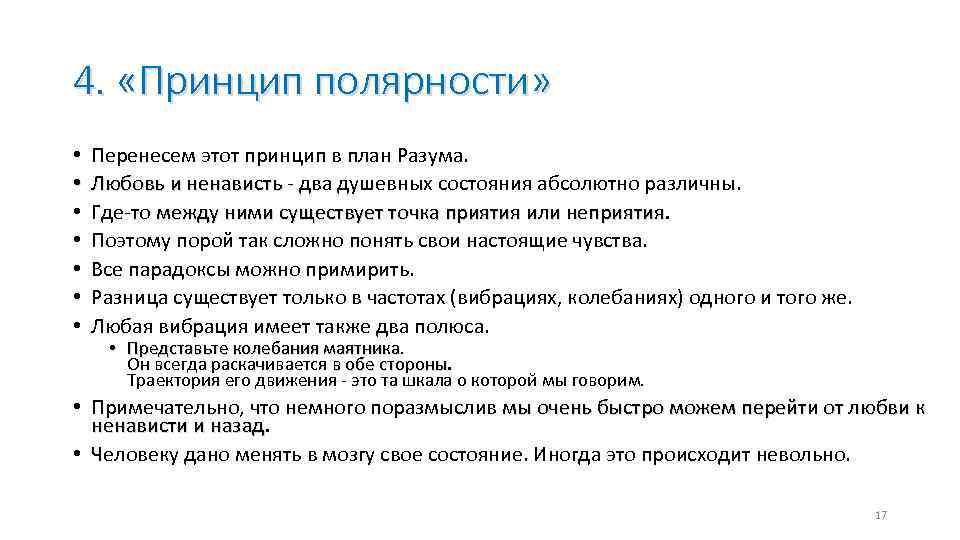 4. «Принцип полярности»

• Перенесем этот принцип в план Разума.
• Любовь и ненависть - два душевных состояния абсолютно различны.
• Где-то между ними существует точка приятия или неприятия.
• Поэтому порой так сложно понять свои настоящие чувства.
• Все парадоксы можно примирить.
• Разница существует только в частотах (вибрациях, колебаниях) одного и того же.
• Любая вибрация имеет также два полюса.
  • Представьте колебания маятника.
  Он всегда раскачивается в обе стороны.
  Траектория его движения - это та шкала о которой мы говорим.
• Примечательно, что немного поразмыслив мы очень быстро можем перейти от любви к ненависти и назад.
• Человеку дано менять в мозгу свое состояние. Иногда это происходит невольно.

17